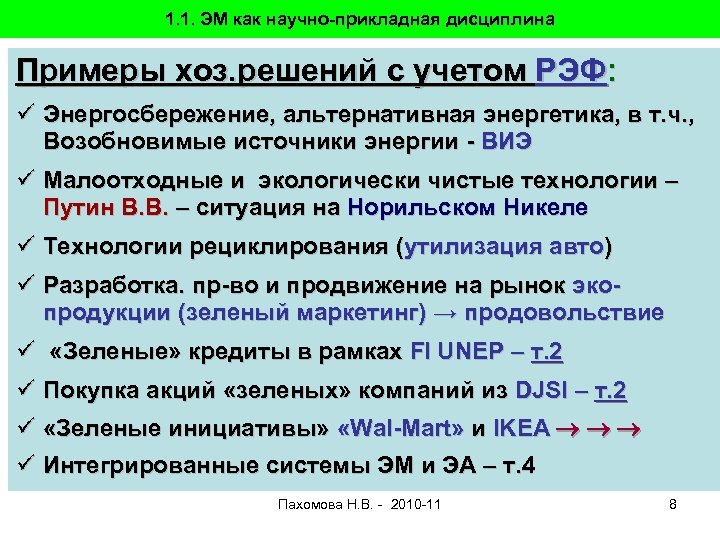 1.1. ЭМ как научно-прикладная дисциплина

Примеры хоз.решений с учетом РЭФ:

✓ Энергосбережение, альтернативная энергетика, в т.ч., Возобновимые источники энергии - ВИЭ

✓ Малоотходные и экологически чистые технологии – Путин В.В. – ситуация на Норильском Никеле

✓ Технологии рециклирования (утилизация авто)

✓ Разработка. пр-во и продвижение на рынок эко-продукции (зеленый маркетинг) → продовольствие

✓ «Зеленые» кредиты в рамках FI UNEP – т.2

✓ Покупка акций «зеленых» компаний из DJSI – т.2

✓ «Зеленые инициативы» «Wal-Mart» и IKEA → → →

✓ Интегрированные системы ЭМ и ЭА – т.4

Пахомова Н.В. - 2010-11

8